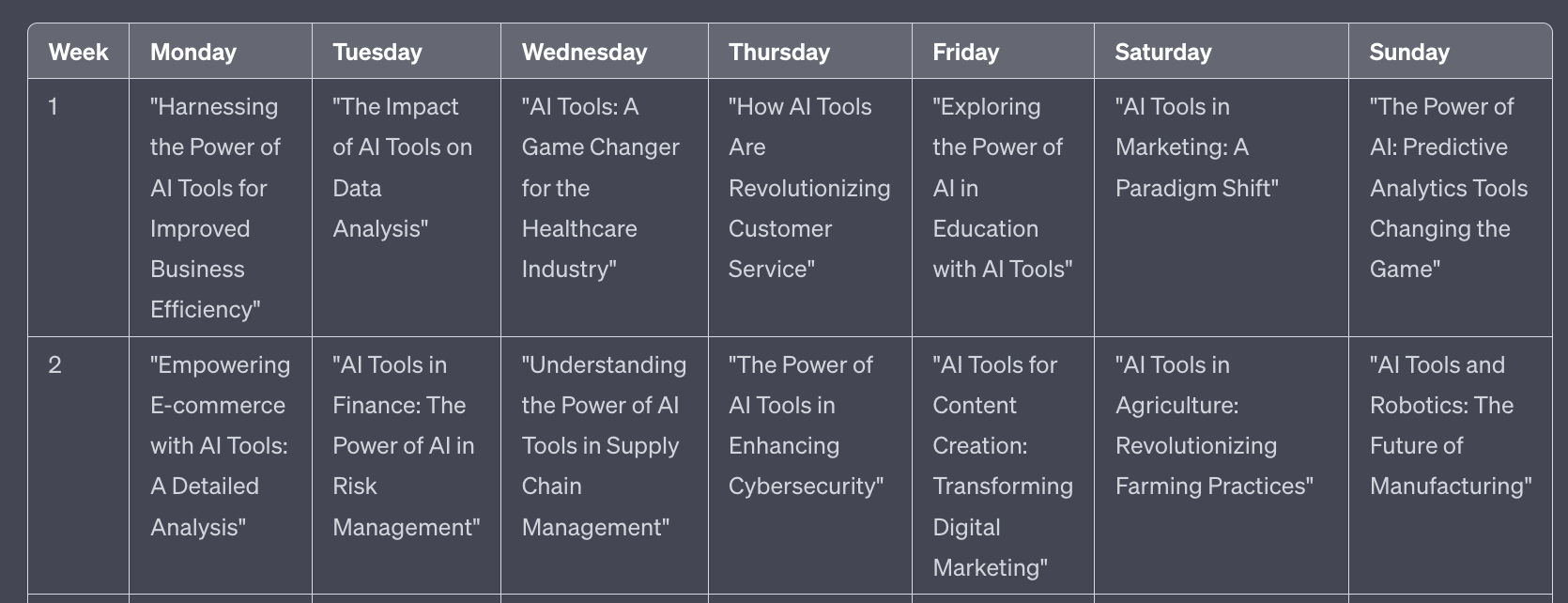 | Week | Monday | Tuesday | Wednesday | Thursday | Friday | Saturday | Sunday |
|---|---|---|---|---|---|---|---|
| 1 | "Harnessing the Power of AI Tools for Improved Business Efficiency" | "The Impact of AI Tools on Data Analysis" | "AI Tools: A Game Changer for the Healthcare Industry" | "How AI Tools Are Revolutionizing Customer Service" | "Exploring the Power of AI in Education with AI Tools" | "AI Tools in Marketing: A Paradigm Shift" | "The Power of AI: Predictive Analytics Tools Changing the Game" |
| 2 | "Empowering E-commerce with AI Tools: A Detailed Analysis" | "AI Tools in Finance: The Power of AI in Risk Management" | "Understanding the Power of AI Tools in Supply Chain Management" | "The Power of AI Tools in Enhancing Cybersecurity" | "AI Tools for Content Creation: Transforming Digital Marketing" | "AI Tools in Agriculture: Revolutionizing Farming Practices" | "AI Tools and Robotics: The Future of Manufacturing" |